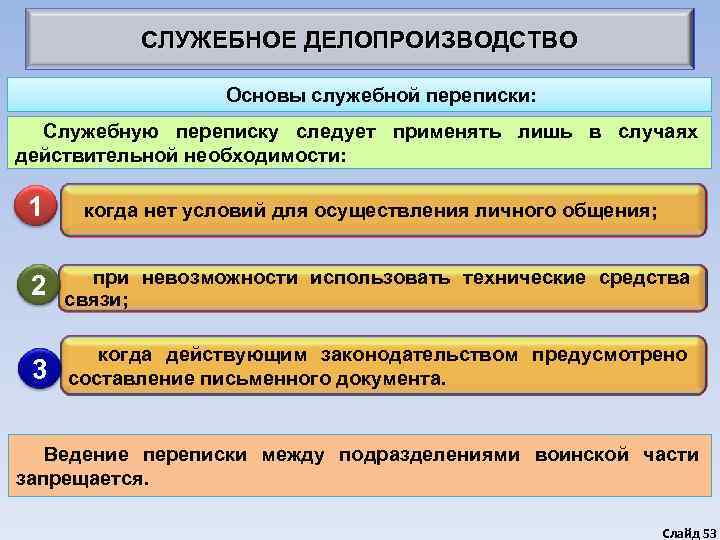 СЛУЖЕБНОЕ ДЕЛОПРОИЗВОДСТВО

Основы служебной переписки:

Служебную переписку следует применять лишь в случаях действительной необходимости:

1

когда нет условий для осуществления личного общения;

2

при невозможности использовать технические средства связи;

3

когда действующим законодательством предусмотрено составление письменного документа.

Ведение переписки между подразделениями воинской части запрещается.

Слайд 53